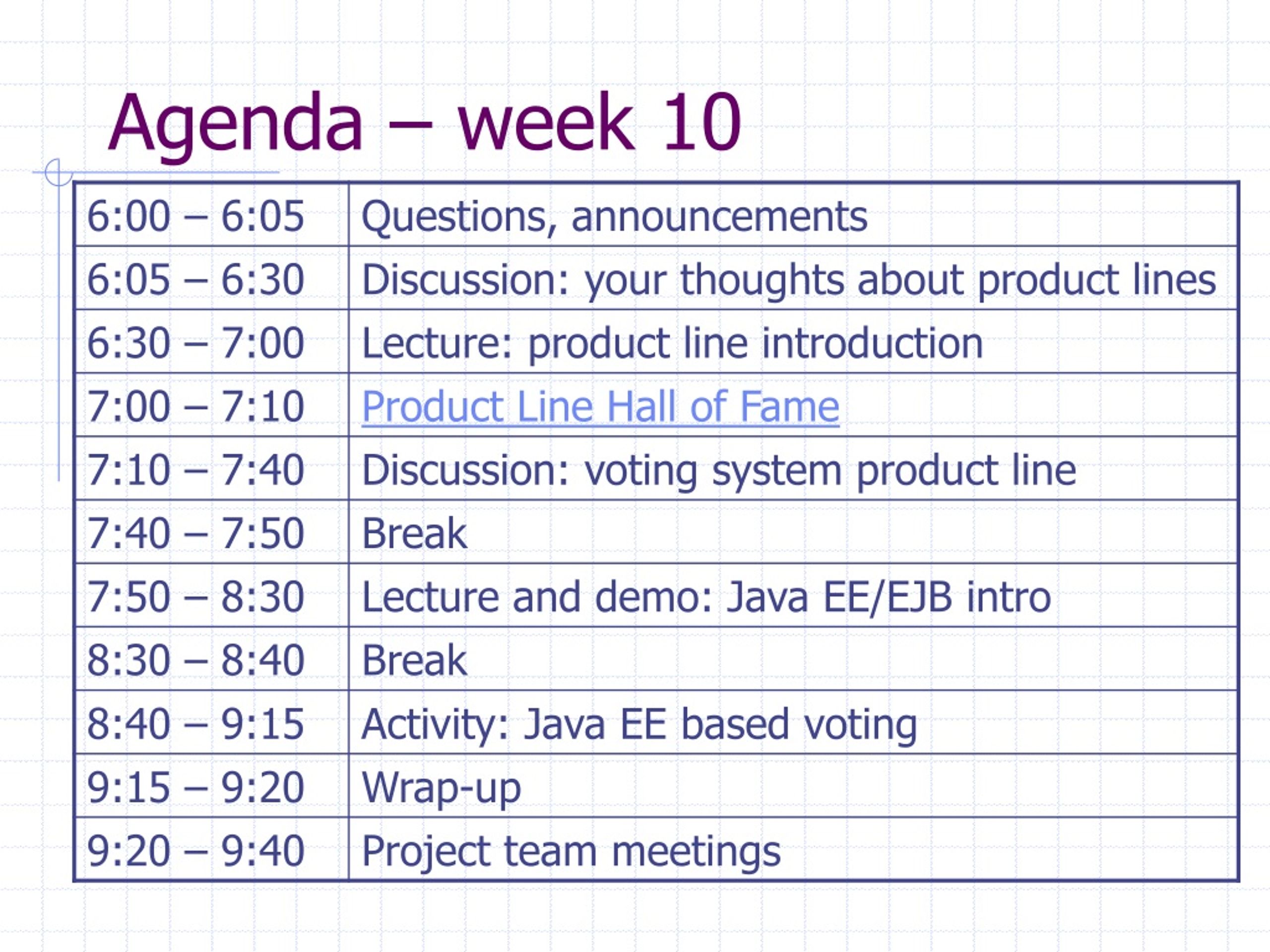 Agenda – week 10

| | |
|---|---|
| 6:00 – 6:05 | Questions, announcements |
| 6:05 – 6:30 | Discussion: your thoughts about product lines |
| 6:30 – 7:00 | Lecture: product line introduction |
| 7:00 – 7:10 | Product Line Hall of Fame |
| 7:10 – 7:40 | Discussion: voting system product line |
| 7:40 – 7:50 | Break |
| 7:50 – 8:30 | Lecture and demo: Java EE/EJB intro |
| 8:30 – 8:40 | Break |
| 8:40 – 9:15 | Activity: Java EE based voting |
| 9:15 – 9:20 | Wrap-up |
| 9:20 – 9:40 | Project team meetings |